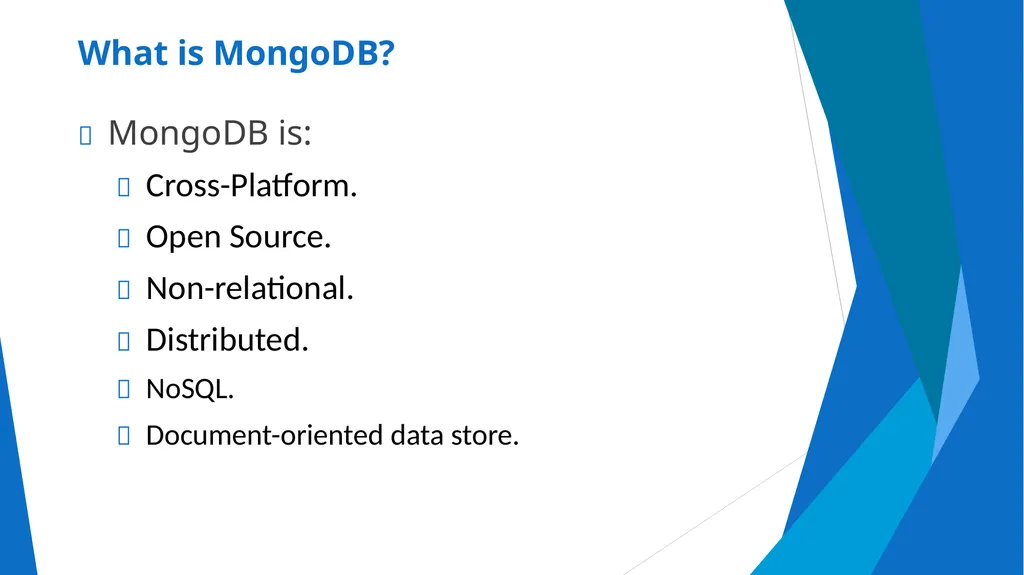 What is MongoDB?

MongoDB is:

Cross-Platform.

Open Source.

Non-relational.

Distributed.

NoSQL.

Document-oriented data store.